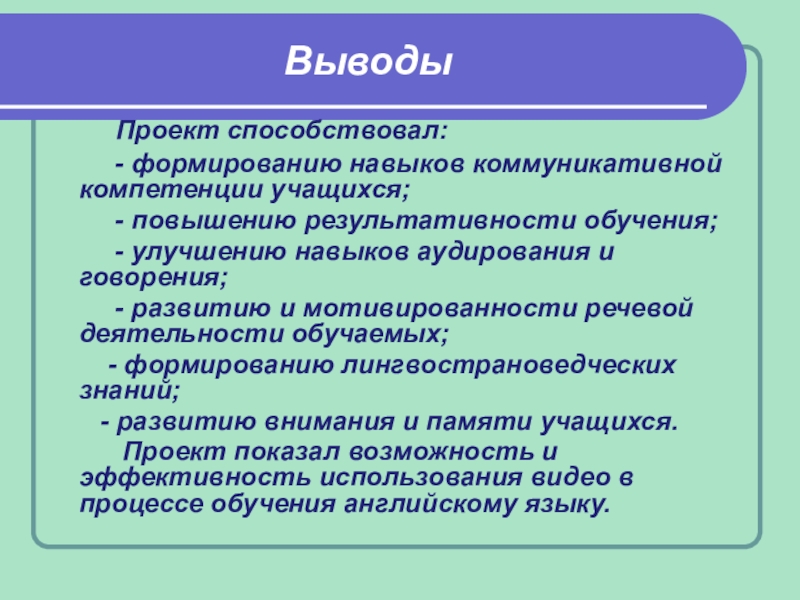 Выводы

Проект способствовал:

- формированию навыков коммуникативной компетенции учащихся;

- повышению результативности обучения;

- улучшению навыков аудирования и говорения;

- развитию и мотивированности речевой деятельности обучаемых;

- формированию лингвострановедческих знаний;

- развитию внимания и памяти учащихся.

Проект показал возможность и эффективность использования видео в процессе обучения английскому языку.